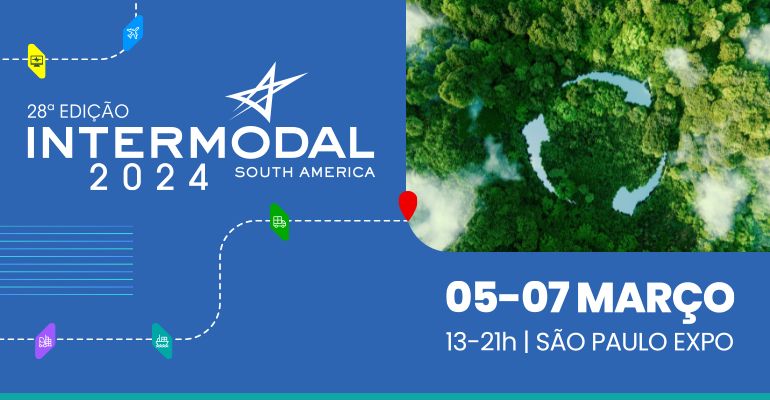 28ª EDIÇÃO
INTERMODAL
2024
SOUTH AMERICA

05-07 MARÇO
13-21h | SÃO PAULO EXPO